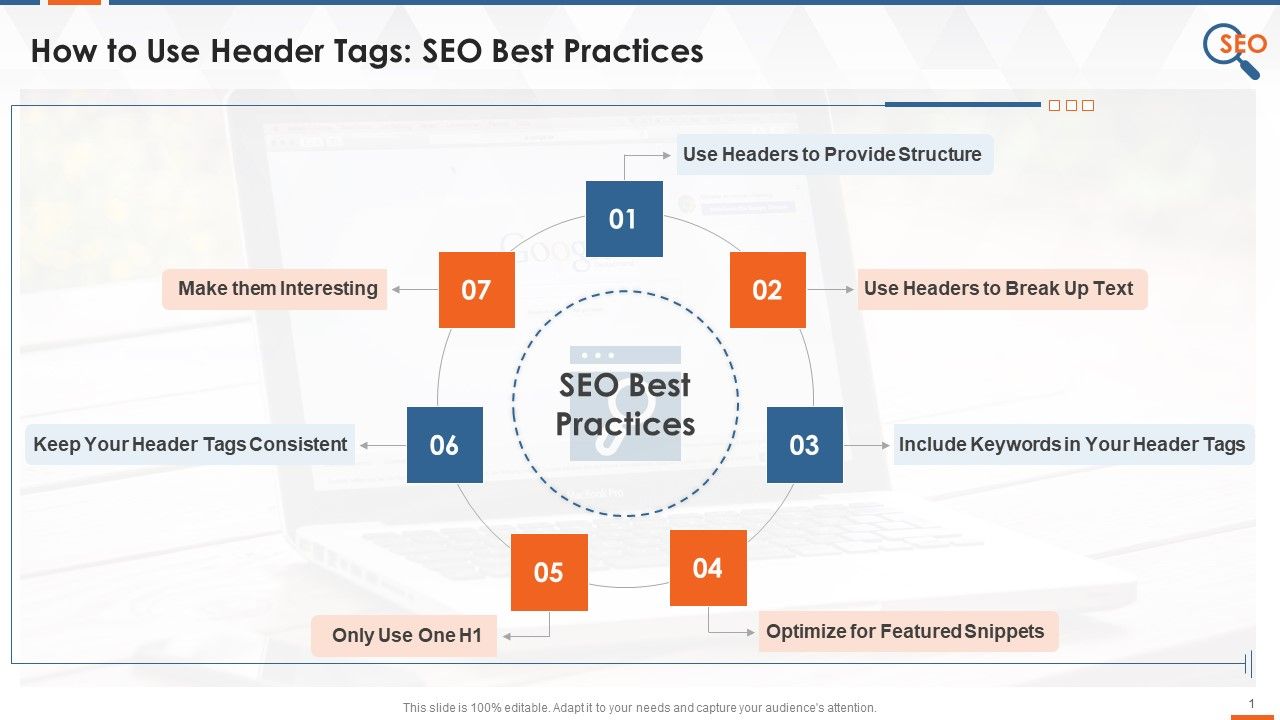 How to Use Header Tags: SEO Best Practices

SEO

SEO Best Practices

01
Use Headers to Provide Structure

02
Use Headers to Break Up Text

03
Include Keywords in Your Header Tags

04
Optimize for Featured Snippets

05
Only Use One H1

06
Keep Your Header Tags Consistent

07
Make them Interesting

This slide is 100% editable. Adapt it to your needs and capture your audience's attention.

1